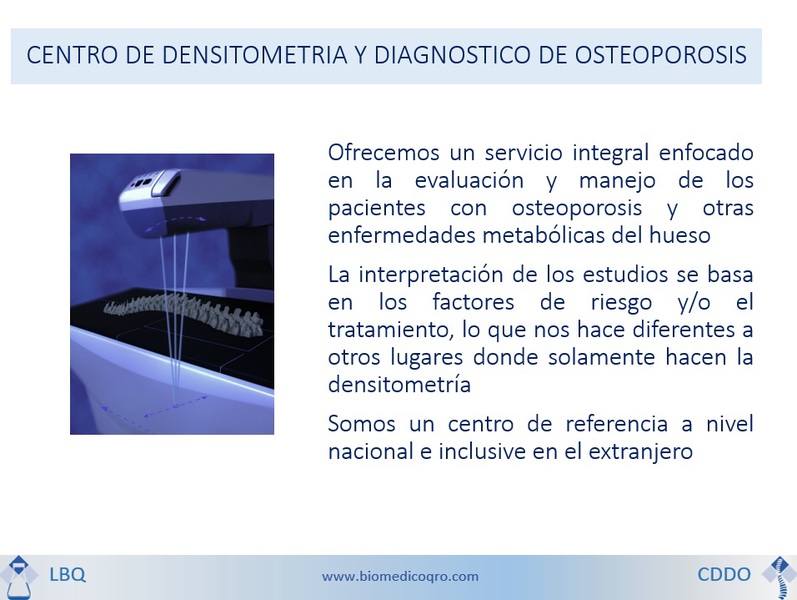 CENTRO DE DENSITOMETRIA Y DIAGNOSTICO DE OSTEOPOROSIS

Ofrecemos un servicio integral enfocado en la evaluación y manejo de los pacientes con osteoporosis y otras enfermedades metabólicas del hueso

La interpretación de los estudios se basa en los factores de riesgo y/o el tratamiento, lo que nos hace diferentes a otros lugares donde solamente hacen la densitometría

Somos un centro de referencia a nivel nacional e inclusive en el extranjero

LBQ

www.biomedicoqro.com

CDDO